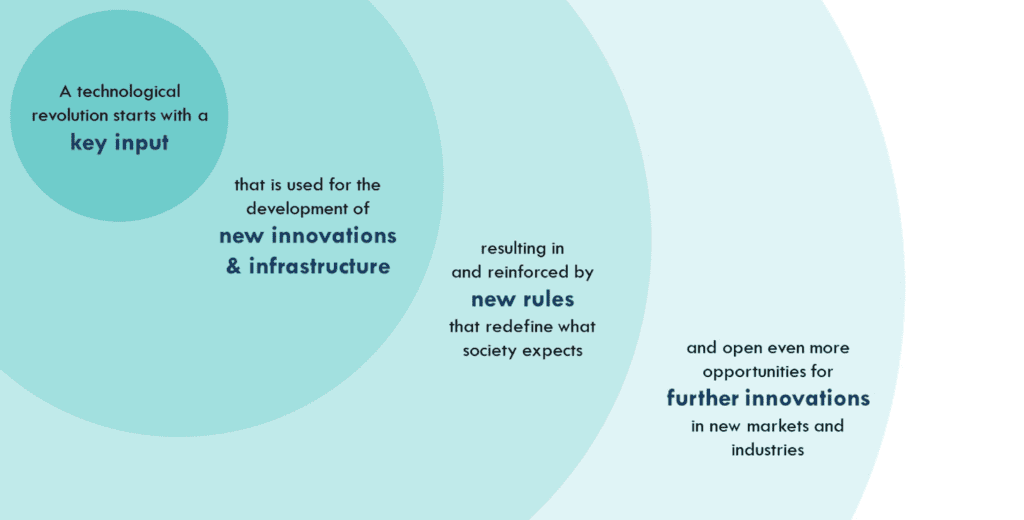 A technological revolution starts with a key input

that is used for the development of new innovations & infrastructure

resulting in and reinforced by new rules that redefine what society expects

and open even more opportunities for further innovations in new markets and industries